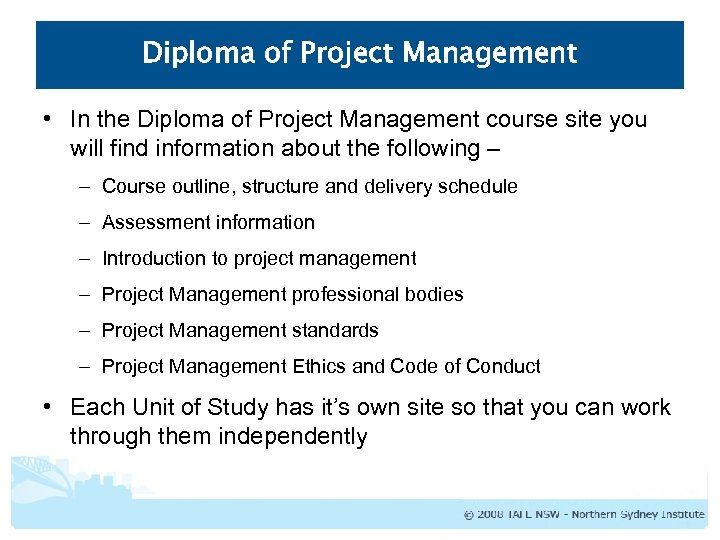 Diploma of Project Management

• In the Diploma of Project Management course site you will find information about the following –

– Course outline, structure and delivery schedule

– Assessment information

– Introduction to project management

– Project Management professional bodies

– Project Management standards

– Project Management Ethics and Code of Conduct

• Each Unit of Study has it's own site so that you can work through them independently

© 2008 TAFE NSW - Northern Sydney Institute